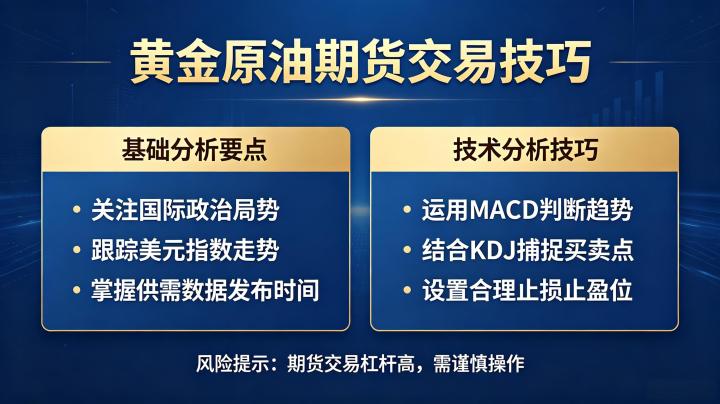 黄金原油期货交易技巧

基础分析要点

• 关注国际政治局势
• 跟踪美元指数走势
• 掌握供需数据发布时间

技术分析技巧

• 运用MACD判断趋势
• 结合KDJ捕捉买卖点
• 设置合理止损止盈位

风险提示：期货交易杠杆高，需谨慎操作